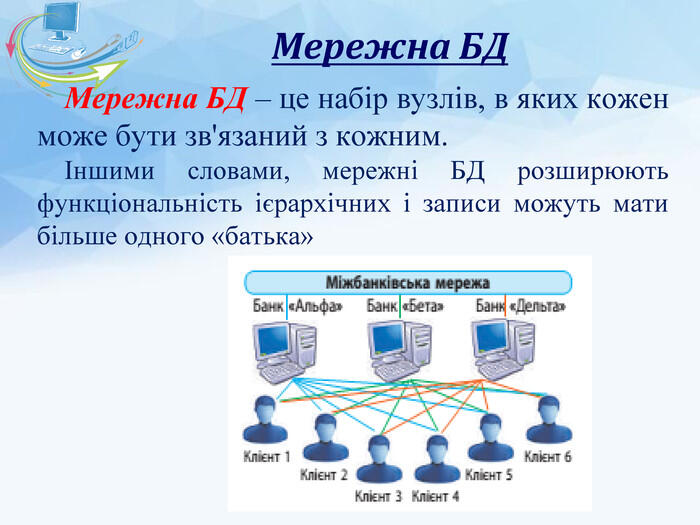 Мережна БД

Мережна БД – це набір вузлів, в яких кожен може бути зв'язаний з кожним.

Іншими словами, мережні БД розширюють функціональність ієрархічних і записи можуть мати більше одного «батька»

Міжбанківська мережа

Банк «Альфа»
Банк «Бета»
Банк «Дельта»

Клієнт 1
Клієнт 2
Клієнт 3
Клієнт 4
Клієнт 5
Клієнт 6